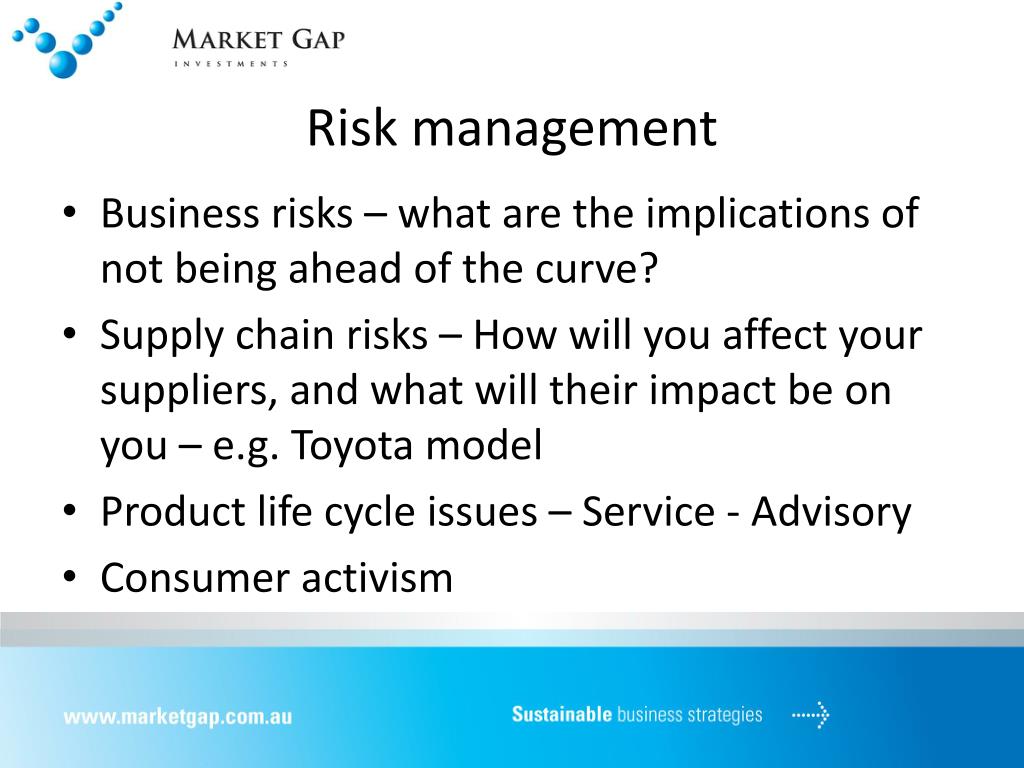 MARKET GAP
INVESTMENTS

Risk management

• Business risks – what are the implications of not being ahead of the curve?
• Supply chain risks – How will you affect your suppliers, and what will their impact be on you – e.g. Toyota model
• Product life cycle issues – Service - Advisory
• Consumer activism

www.marketgap.com.au

Sustainable business strategies